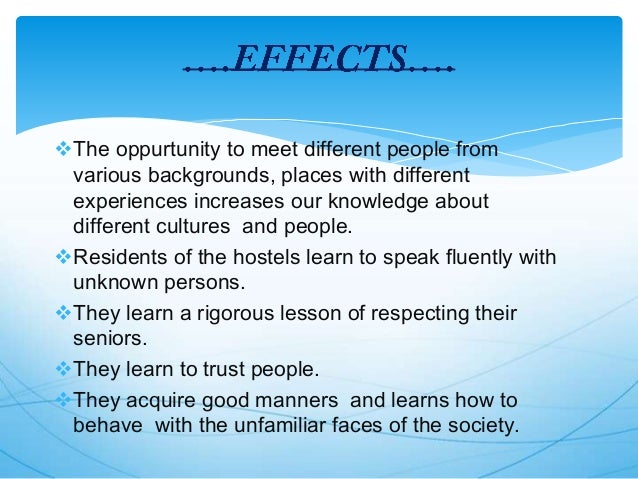 ….EFFECTS….

❖The oppurtunity to meet different people from various backgrounds, places with different experiences increases our knowledge about different cultures and people.

❖Residents of the hostels learn to speak fluently with unknown persons.

❖They learn a rigorous lesson of respecting their seniors.

❖They learn to trust people.

❖They acquire good manners and learns how to behave with the unfamiliar faces of the society.